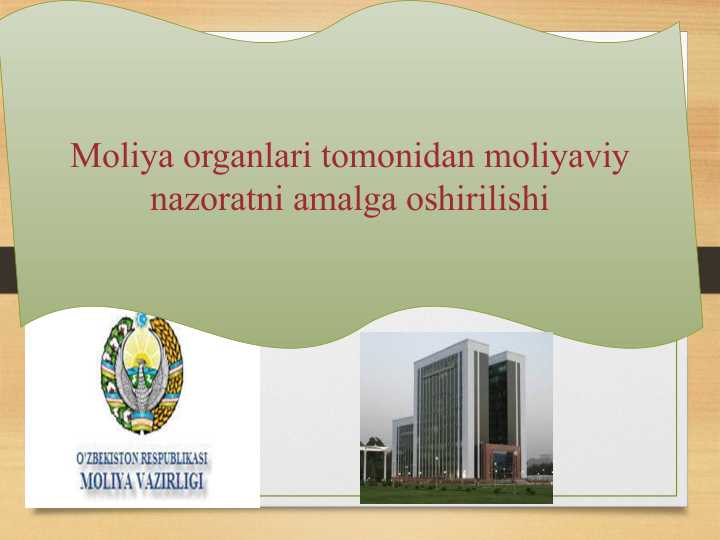 Moliya organlari tomonidan moliyaviy nazoratni amalga oshirilishi

O'ZBEKISTON RESPUBLIKASI
MOLIYA VAZIRLIGI